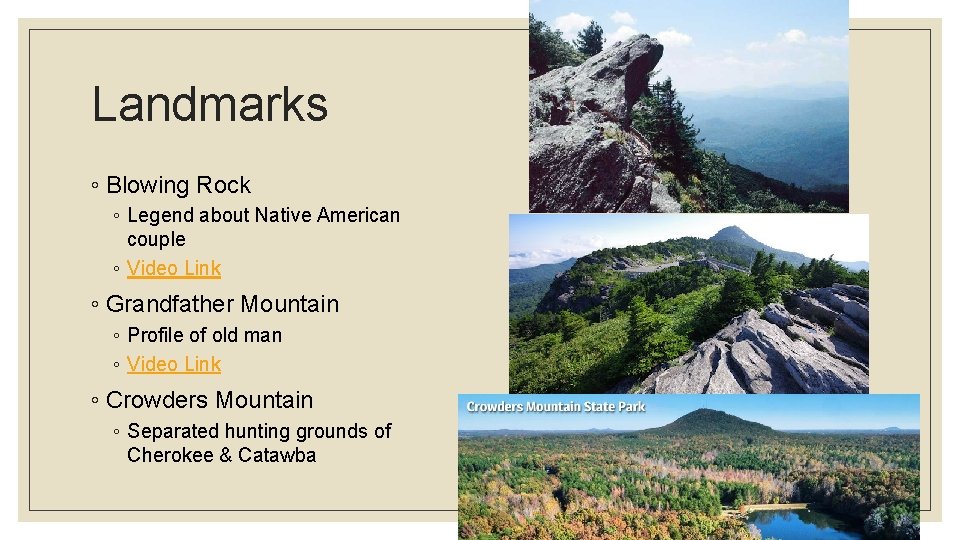 Landmarks

◦ Blowing Rock
  ◦ Legend about Native American couple
  ◦ Video Link
◦ Grandfather Mountain
  ◦ Profile of old man
  ◦ Video Link
◦ Crowders Mountain
  ◦ Separated hunting grounds of Cherokee & Catawba

Crowders Mountain State Park